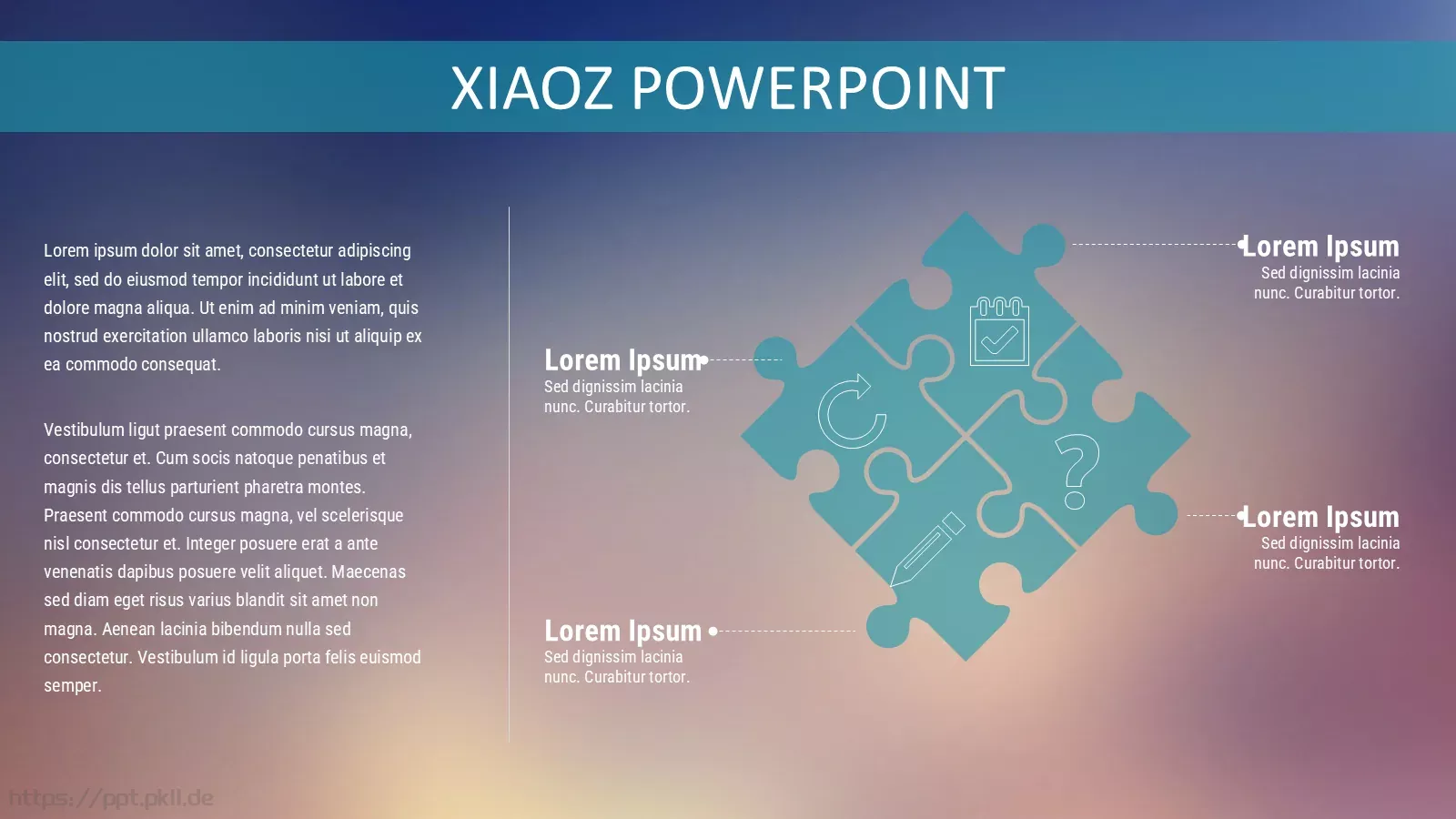 XIAOZ POWERPOINT

Lorem ipsum dolor sit amet, consectetur adipiscing elit, sed do eiusmod tempor incididunt ut labore et dolore magna aliqua. Ut enim ad minim veniam, quis nostrud exercitation ullamco laboris nisi ut aliquip ex ea commodo consequat.

Vestibulum ligut praesent commodo cursus magna, consectetur et. Cum socis natoque penatibus et magnis dis tellus parturient pharetra montes. Praesent commodo cursus magna, vel scelerisque nisl consectetur et. Integer posuere erat a ante venenatis dapibus posuere velit aliquet. Maecenas sed diam eget risus varius blandit sit amet non magna. Aenean lacinia bibendum nulla sed consectetur. Vestibulum id ligula porta felis euismod semper.

Lorem Ipsum
Sed dignissim lacinia nunc. Curabitur tortor.

Lorem Ipsum
Sed dignissim lacinia nunc. Curabitur tortor.

Lorem Ipsum
Sed dignissim lacinia nunc. Curabitur tortor.

Lorem Ipsum
Sed dignissim lacinia nunc. Curabitur tortor.

https://ppt.pkll.de